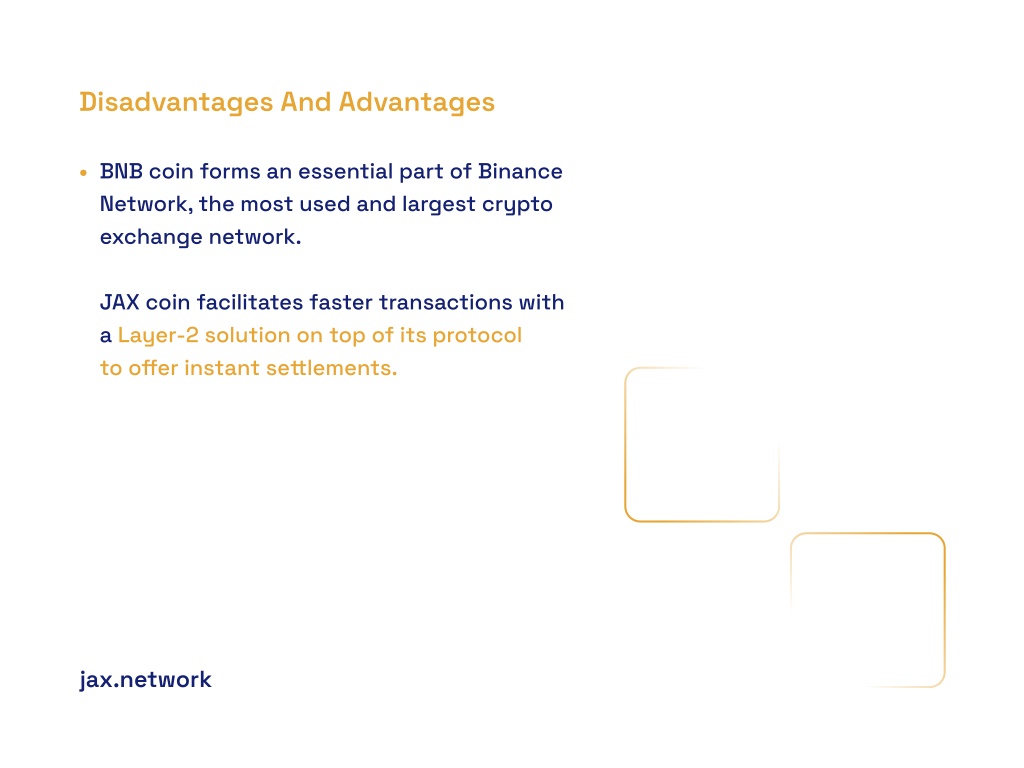 Disadvantages And Advantages

• BNB coin forms an essential part of Binance Network, the most used and largest crypto exchange network.

JAX coin facilitates faster transactions with a Layer-2 solution on top of its protocol to offer instant settlements.

jax.network